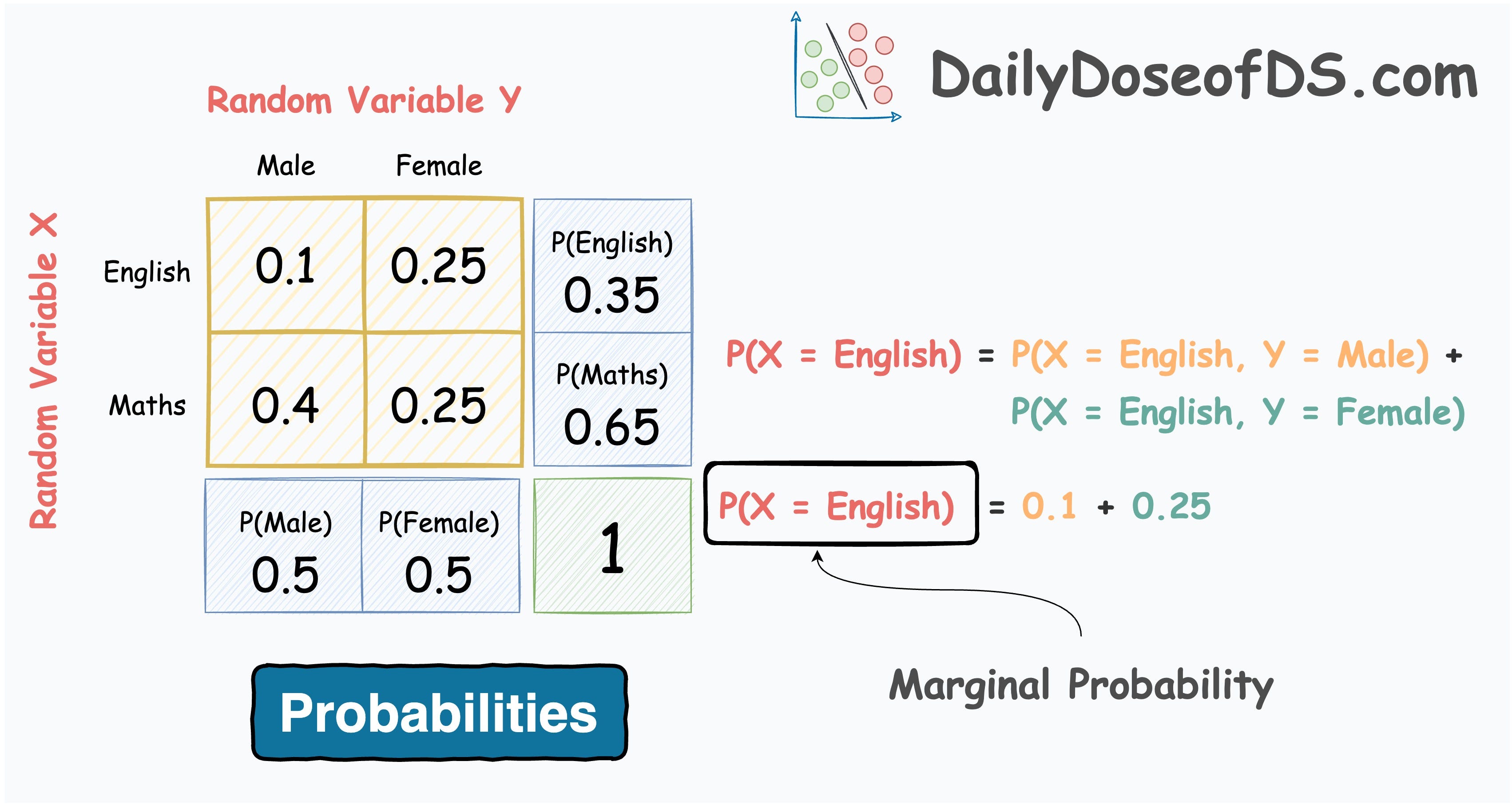 DailyDoseofDS.com

Random Variable Y

Random Variable X

| | Male | Female | |
|---|---|---|---|
| English | 0.1 | 0.25 | P(English) 0.35 |
| Maths | 0.4 | 0.25 | P(Maths) 0.65 |
| | P(Male) 0.5 | P(Female) 0.5 | 1 |

P(X = English) = P(X = English, Y = Male) + P(X = English, Y = Female)

P(X = English) = 0.1 + 0.25

Marginal Probability

Probabilities